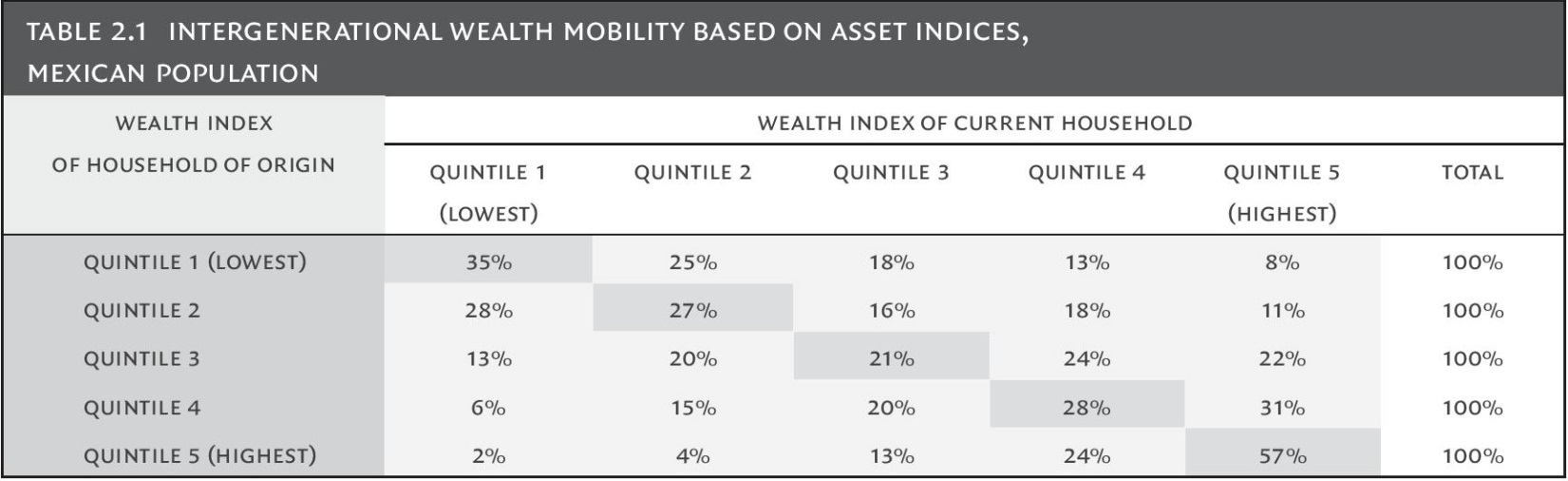 TABLE 2.1 INTERGENERATIONAL WEALTH MOBILITY BASED ON ASSET INDICES, MEXICAN POPULATION

| WEALTH INDEX OF HOUSEHOLD OF ORIGIN | WEALTH INDEX OF CURRENT HOUSEHOLD | | | | | |
|---|---|---|---|---|---|---|
| | QUINTILE 1 (LOWEST) | QUINTILE 2 | QUINTILE 3 | QUINTILE 4 | QUINTILE 5 (HIGHEST) | TOTAL |
| QUINTILE 1 (LOWEST) | 35% | 25% | 18% | 13% | 8% | 100% |
| QUINTILE 2 | 28% | 27% | 16% | 18% | 11% | 100% |
| QUINTILE 3 | 13% | 20% | 21% | 24% | 22% | 100% |
| QUINTILE 4 | 6% | 15% | 20% | 28% | 31% | 100% |
| QUINTILE 5 (HIGHEST) | 2% | 4% | 13% | 24% | 57% | 100% |